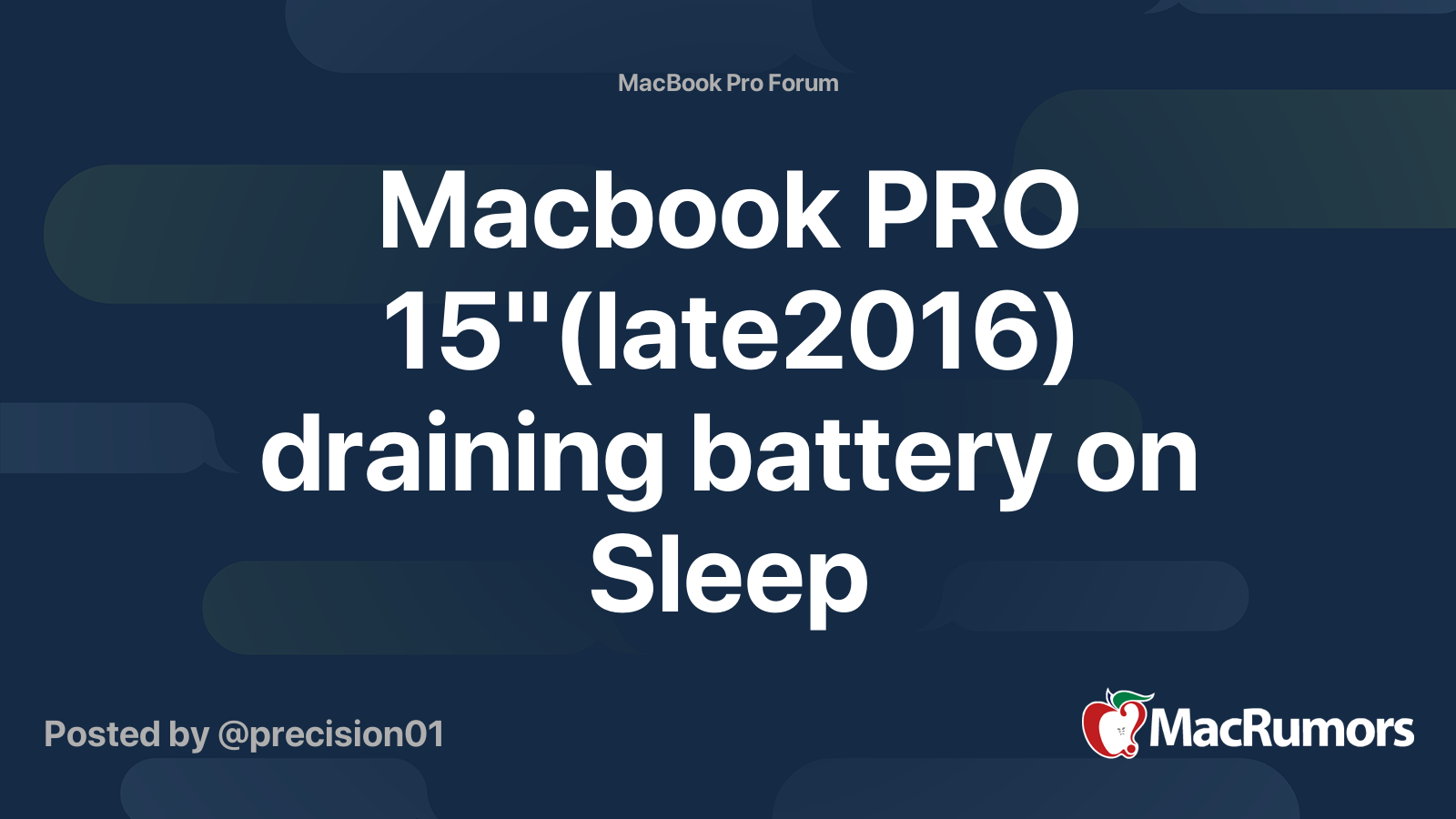 MacBook Pro Forum

Macbook PRO 15"(late2016) draining battery on Sleep

Posted by @precision01

MacRumors